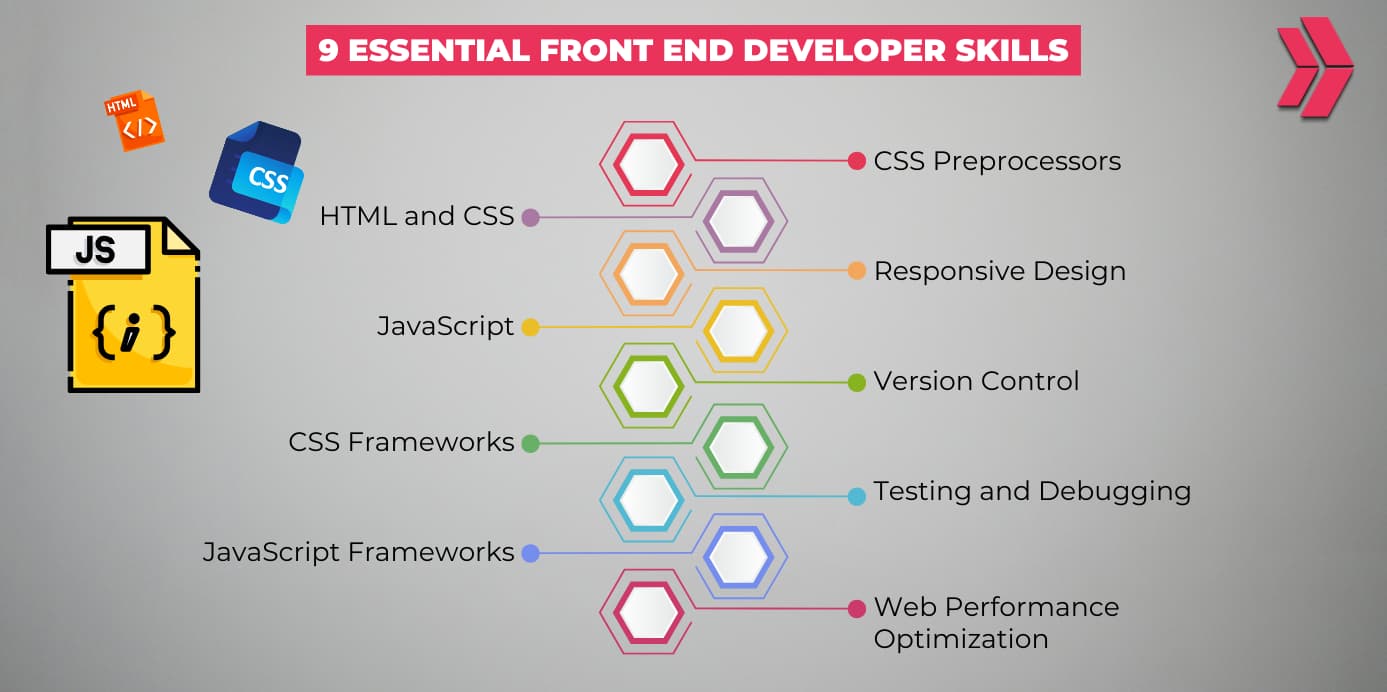 9 ESSENTIAL FRONT END DEVELOPER SKILLS

HTML </>

CSS

JS

{i}

CSS Preprocessors

HTML and CSS

Responsive Design

JavaScript

Version Control

CSS Frameworks

Testing and Debugging

JavaScript Frameworks

Web Performance Optimization